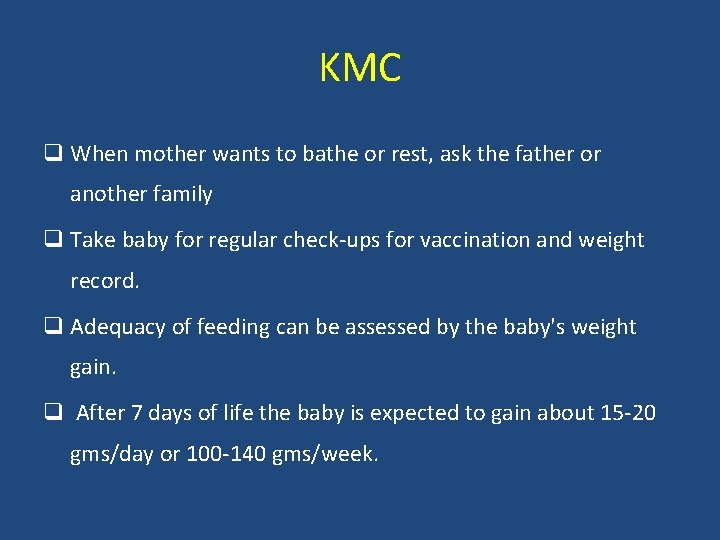 KMC

❑ When mother wants to bathe or rest, ask the father or another family

❑ Take baby for regular check-ups for vaccination and weight record.

❑ Adequacy of feeding can be assessed by the baby's weight gain.

❑ After 7 days of life the baby is expected to gain about 15-20 gms/day or 100-140 gms/week.